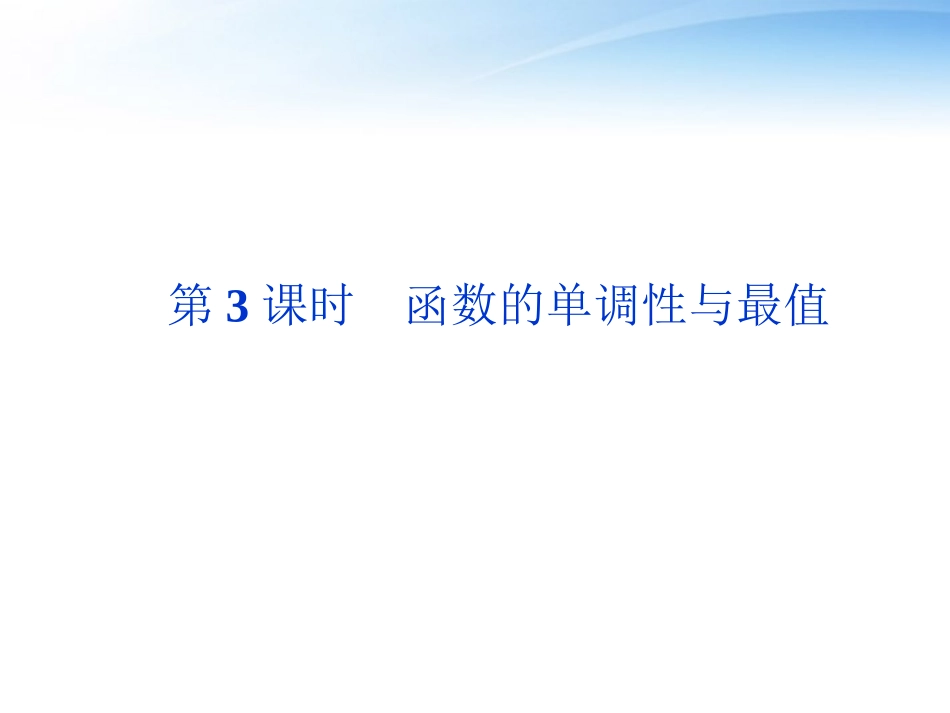 第 3 课时　函数的单调性与最值